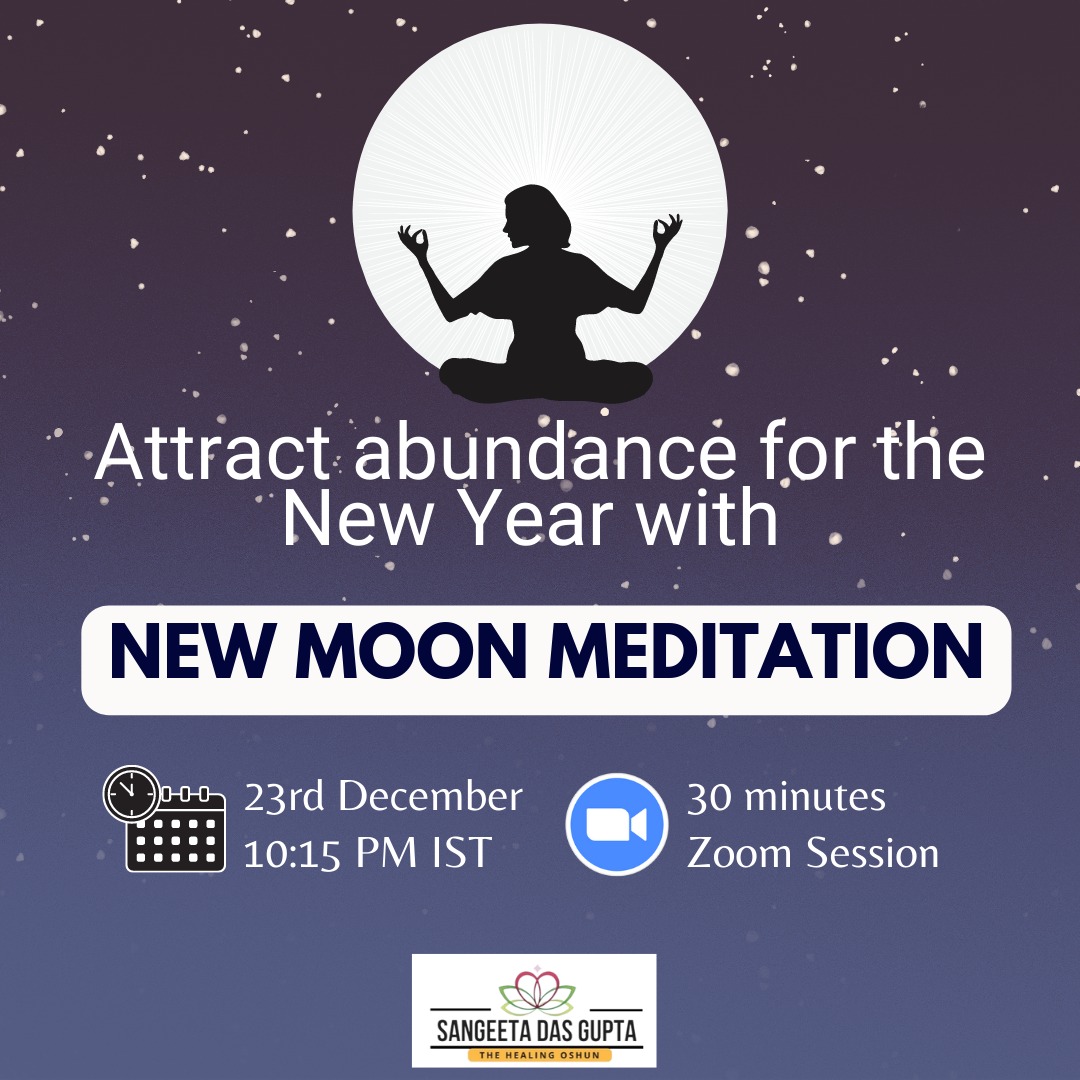 Attract abundance for the New Year with

NEW MOON MEDITATION

23rd December
10:15 PM IST

30 minutes
Zoom Session

SANGEETA DAS GUPTA
THE HEALING OSHUN